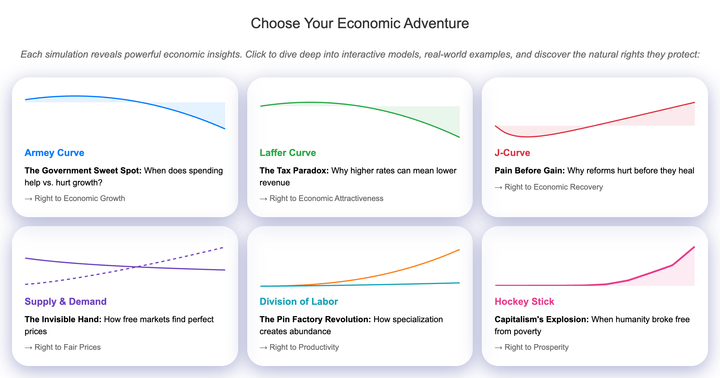 Choose Your Economic Adventure

Each simulation reveals powerful economic insights. Click to dive deep into interactive models, real-world examples, and discover the natural rights they protect:

Armey Curve

The Government Sweet Spot: When does spending help vs. hurt growth?

→ Right to Economic Growth

Laffer Curve

The Tax Paradox: Why higher rates can mean lower revenue

→ Right to Economic Attractiveness

J-Curve

Pain Before Gain: Why reforms hurt before they heal

→ Right to Economic Recovery

Supply & Demand

The Invisible Hand: How free markets find perfect prices

→ Right to Fair Prices

Division of Labor

The Pin Factory Revolution: How specialization creates abundance

→ Right to Productivity

Hockey Stick

Capitalism's Explosion: When humanity broke free from poverty

→ Right to Prosperity